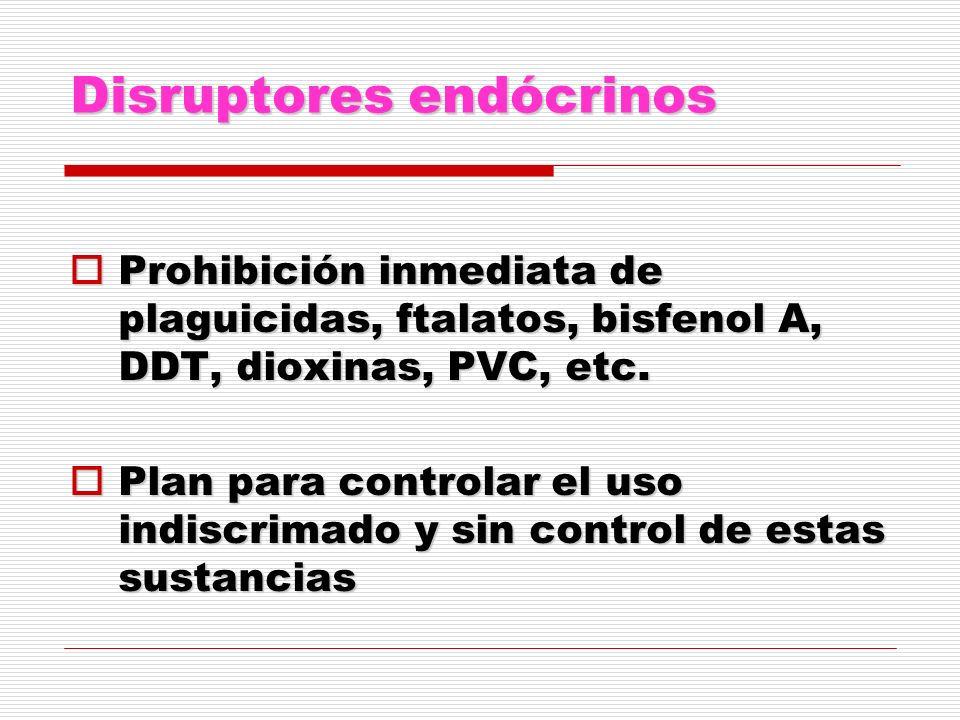 Disruptores endócrinos

Prohibición inmediata de plaguicidas, ftalatos, bisfenol A, DDT, dioxinas, PVC, etc.

Plan para controlar el uso indiscrimado y sin control de estas sustancias